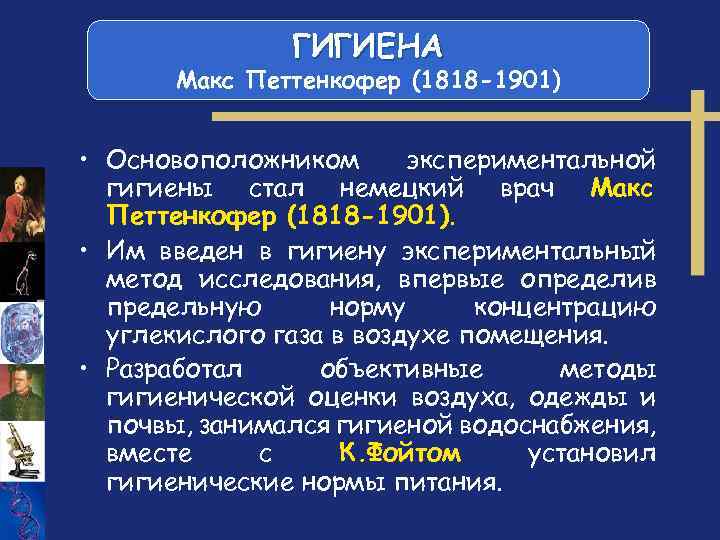 ГИГИЕНА
Макс Петтенкофер (1818-1901)

• Основоположником экспериментальной гигиены стал немецкий врач Макс Петтенкофер (1818-1901).

• Им введен в гигиену экспериментальный метод исследования, впервые определив предельную норму концентрацию углекислого газа в воздухе помещения.

• Разработал объективные методы гигиенической оценки воздуха, одежды и почвы, занимался гигиеной водоснабжения, вместе с К.Фойтом установил гигиенические нормы питания.